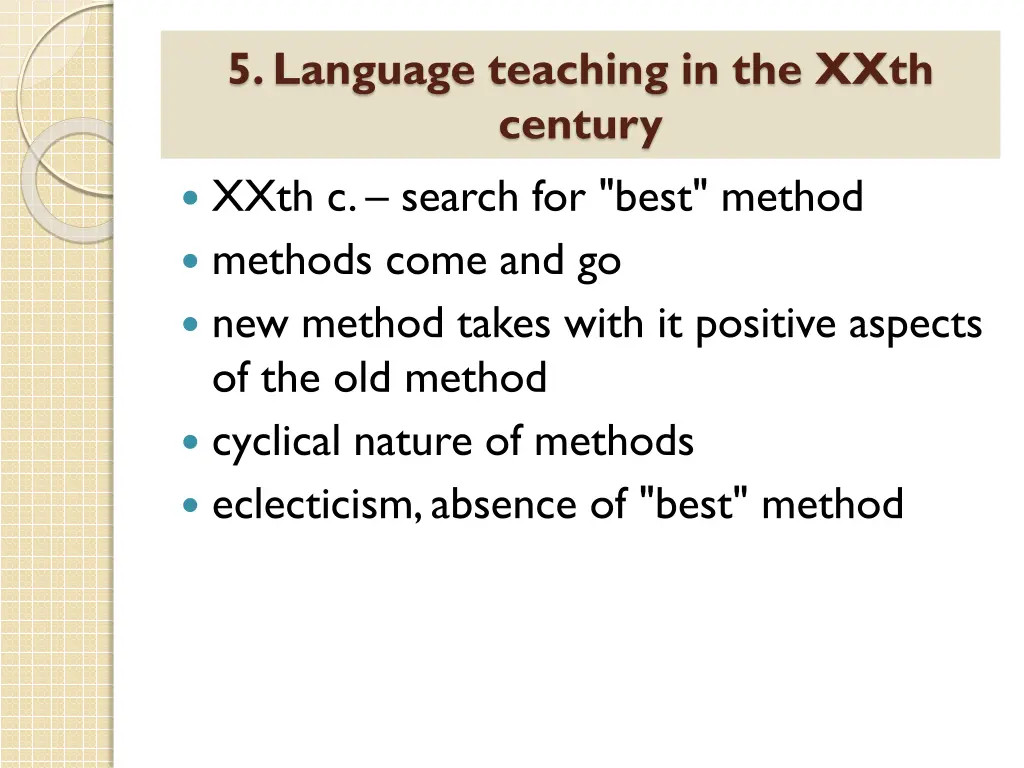 5. Language teaching in the XXth century

- XXth c. – search for "best" method
- methods come and go
- new method takes with it positive aspects of the old method
- cyclical nature of methods
- eclecticism, absence of "best" method